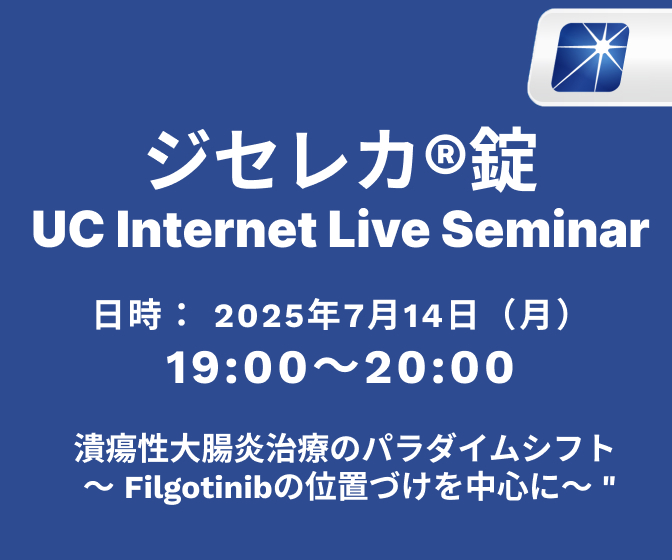 ジセレカ®錠
UC Internet Live Seminar

日時： 2025年7月14日（月）
19:00～20:00

潰瘍性大腸炎治療のパラダイムシフト
～ Filgotinibの位置づけを中心に～ "